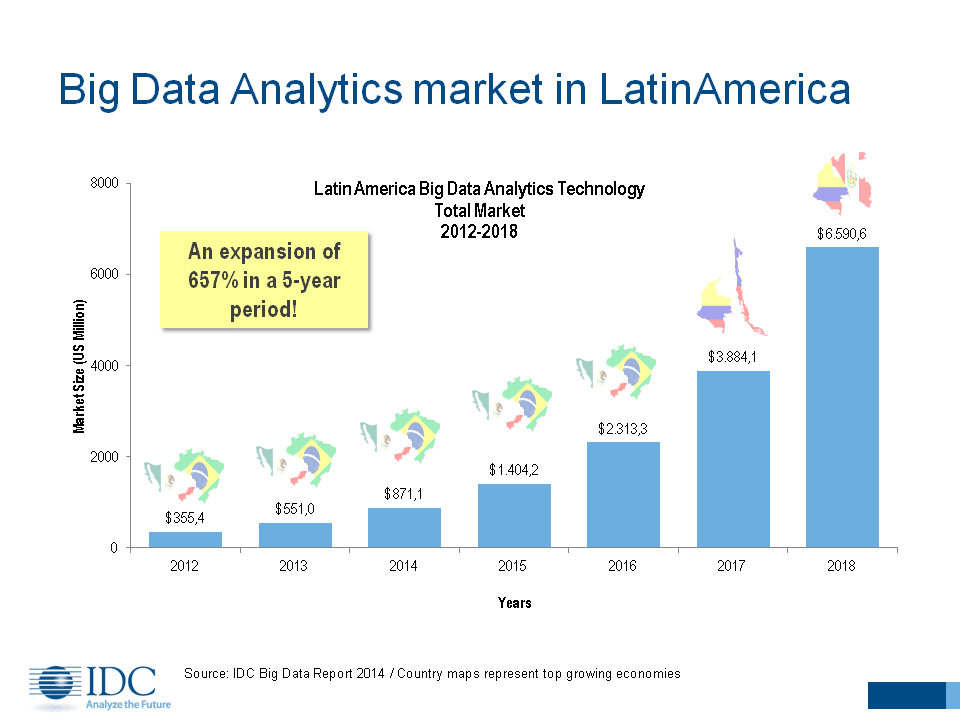 Big Data Analytics market in LatinAmerica

Latin America Big Data Analytics Technology
Total Market
2012-2018

An expansion of 657% in a 5-year period!

Market Size (US Million)

8000
6000
4000
2000
0

$355,4
$551,0
$871,1
$1.404,2
$2.313,3
$3.884,1
$6.590,6

2012
2013
2014
2015
2016
2017
2018

Years

IDC
Analyze the Future

Source: IDC Big Data Report 2014 / Country maps represent top growing economies